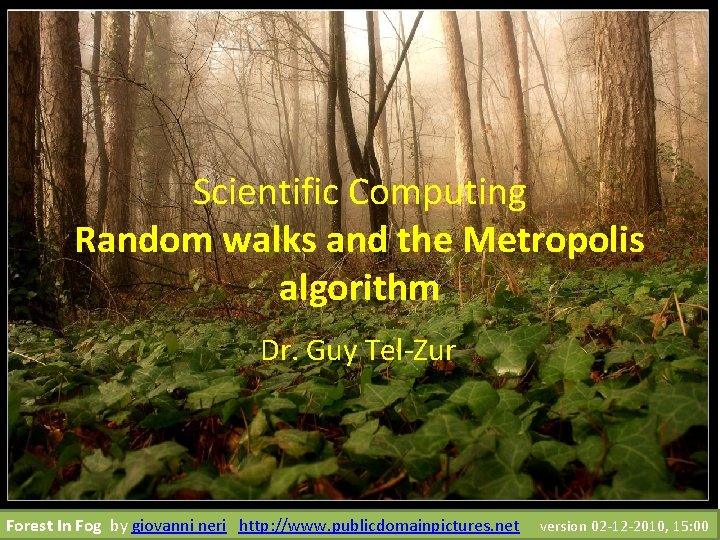 Scientific Computing
Random walks and the Metropolis algorithm

Dr. Guy Tel-Zur

Forest In Fog by giovanni neri http://www.publicdomainpictures.net version 02-12-2010, 15:00